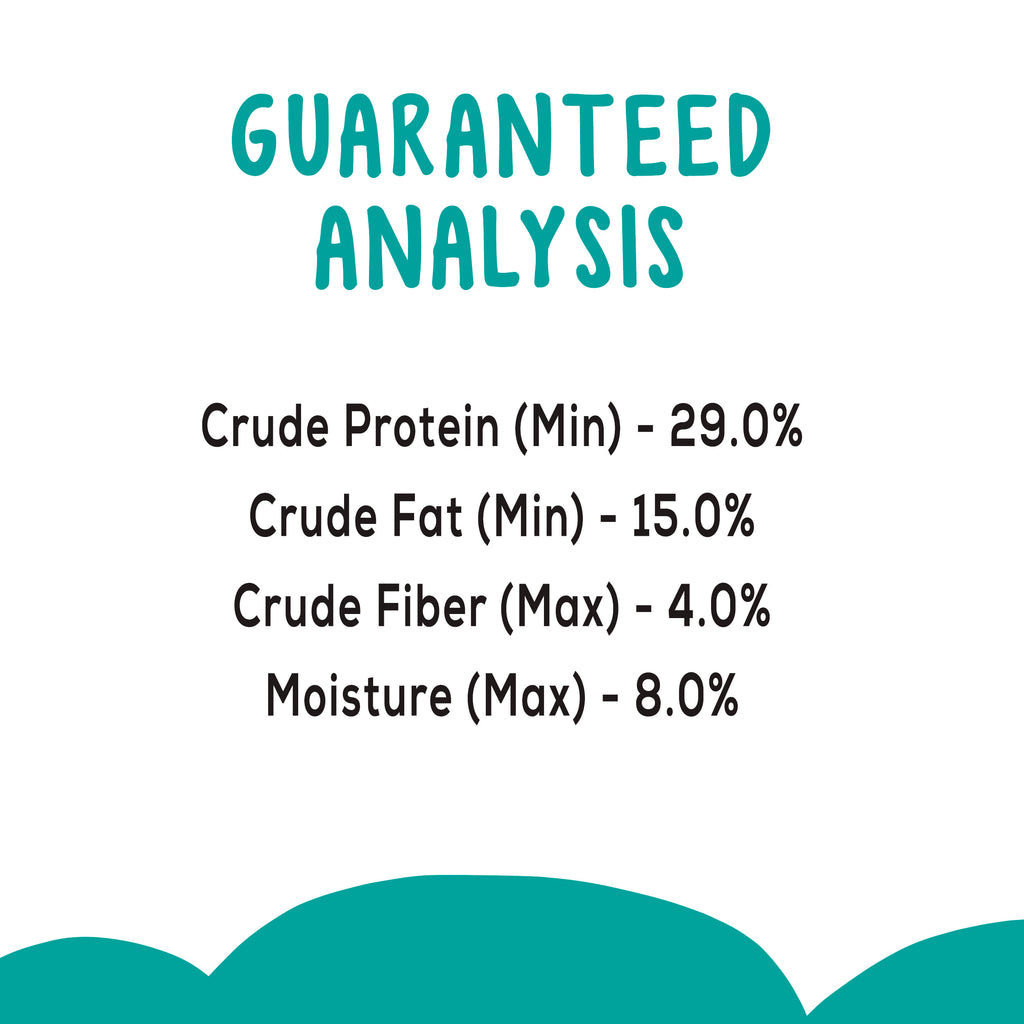 GUARANTEED ANALYSIS

Crude Protein (Min) - 29.0%
Crude Fat (Min) - 15.0%
Crude Fiber (Max) - 4.0%
Moisture (Max) - 8.0%